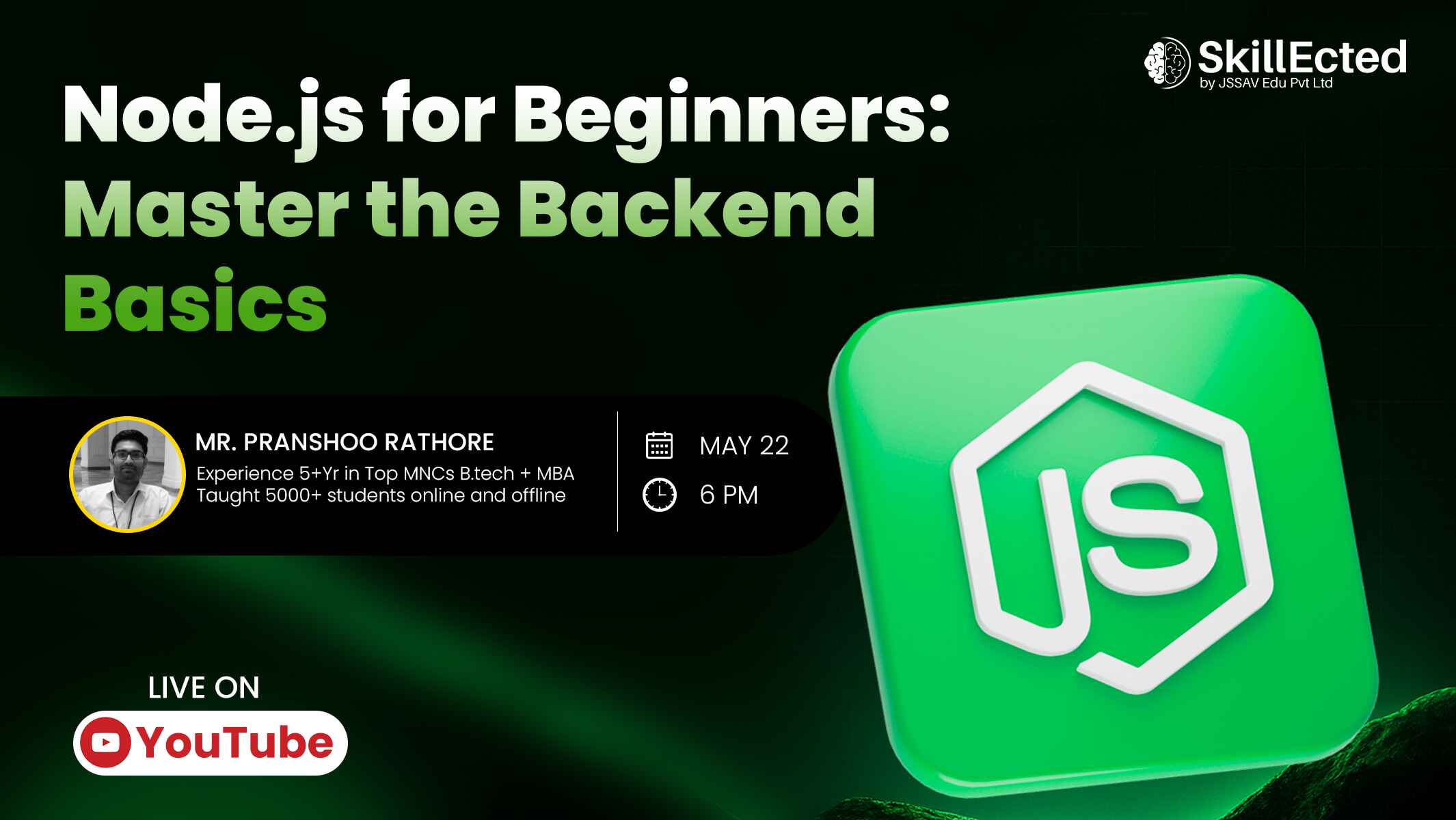 SkillEcted
by JSSAV Edu Pvt Ltd

Node.js for Beginners: Master the Backend Basics

MR. PRANSHOO RATHORE
Experience 5+Yr in Top MNCs B.tech + MBA
Taught 5000+ students online and offline

MAY 22
6 PM

JS

LIVE ON
YouTube